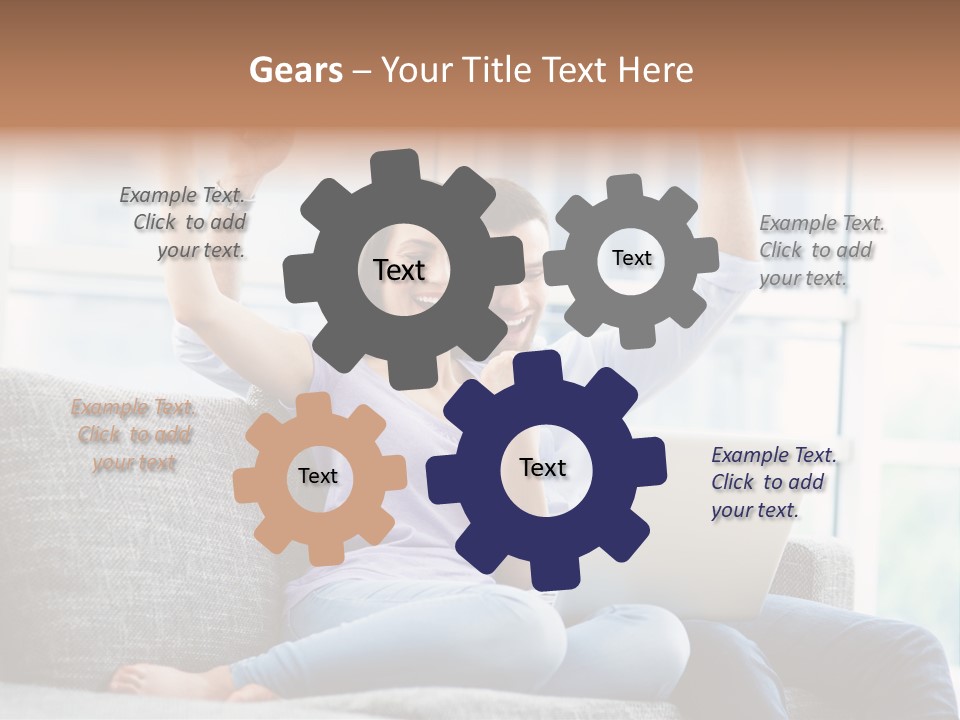 Gears – Your Title Text Here

Example Text. Click to add your text.

Text

Text

Example Text. Click to add your text.

Example Text. Click to add your text

Text

Text

Example Text. Click to add your text.